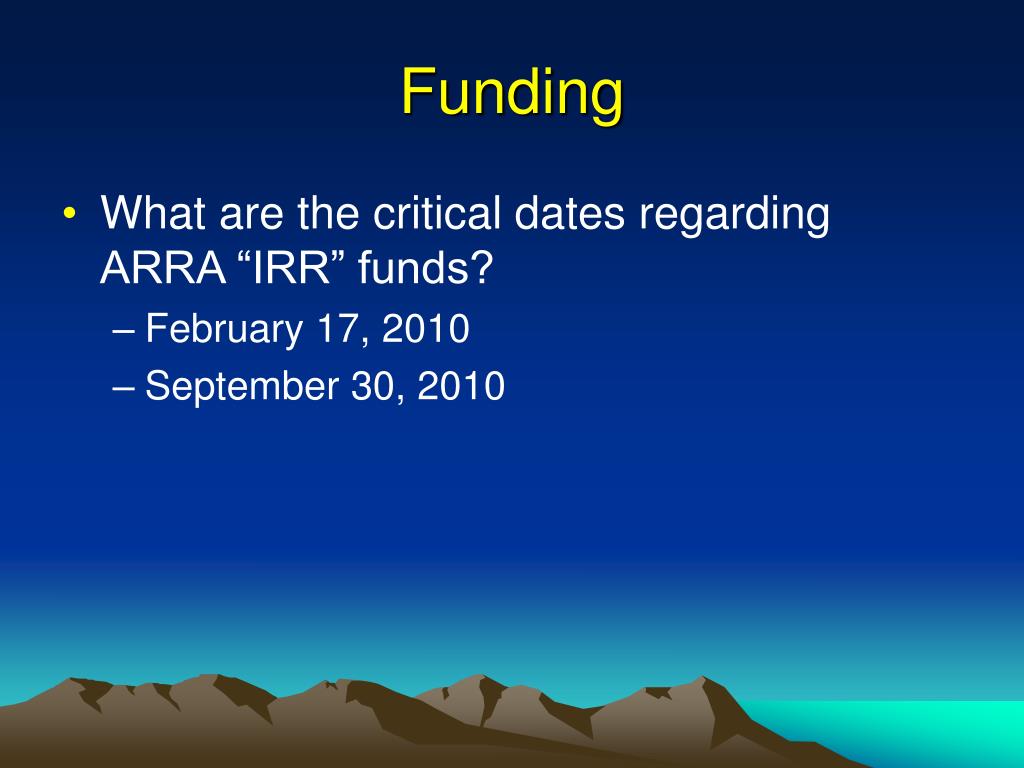 Funding

• What are the critical dates regarding ARRA “IRR” funds?

– February 17, 2010

– September 30, 2010